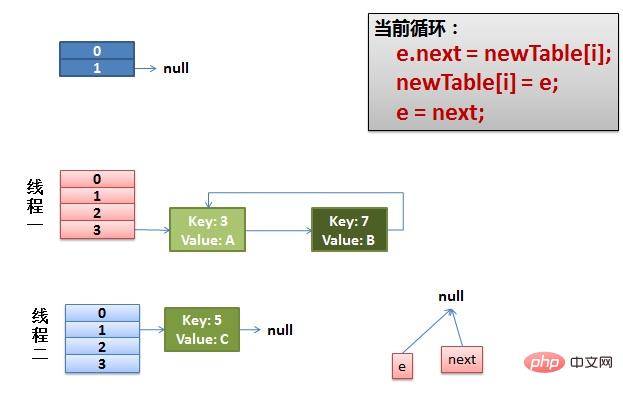 0
1
null

当前循环：
e.next = newTable[i];
newTable[i] = e;
e = next;

线程一
0
1
2
3
Key: 3
Value: A
Key: 7
Value: B

线程二
0
1
2
3
Key: 5
Value: C
null

null
e
next

php 中文网